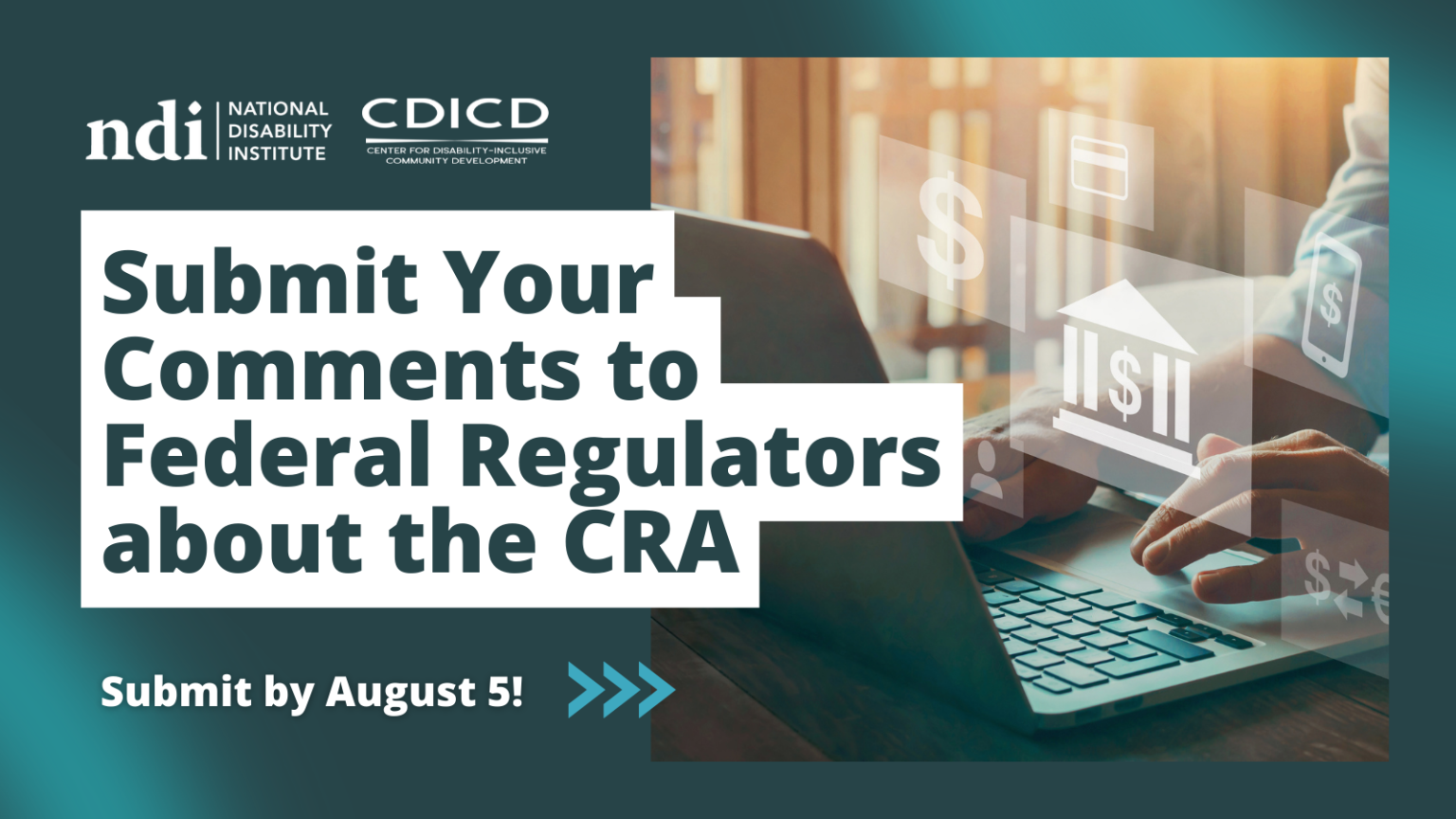 ndi NATIONAL DISABILITY INSTITUTE

CDICD
CENTER FOR DISABILITY-INCLUSIVE COMMUNITY DEVELOPMENT

Submit Your Comments to Federal Regulators about the CRA

Submit by August 5!